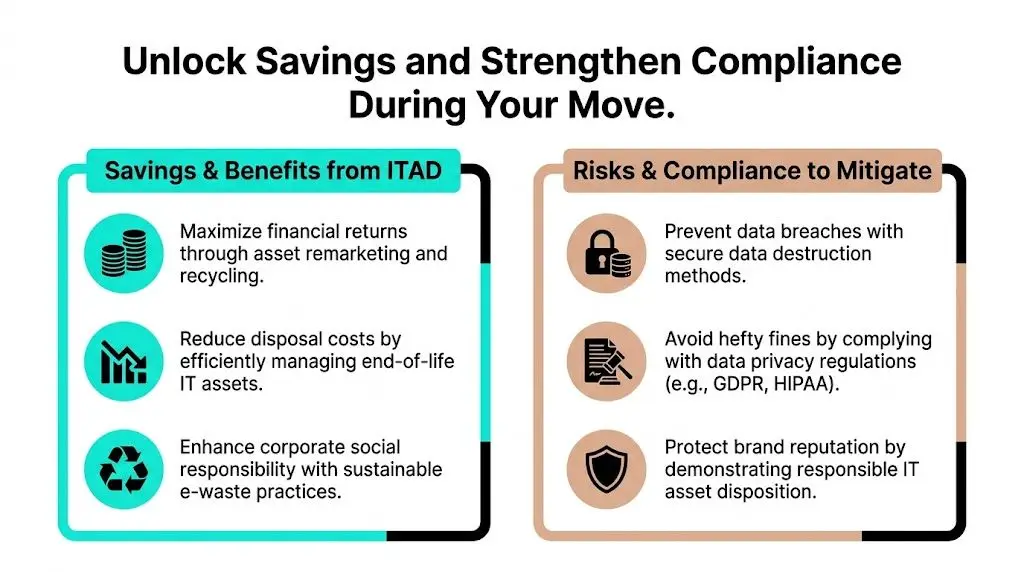 Unlock Savings and Strengthen Compliance During Your Move.

Savings & Benefits from ITAD

Maximize financial returns through asset remarketing and recycling.

Reduce disposal costs by efficiently managing end-of-life IT assets.

Enhance corporate social responsibility with sustainable e-waste practices.

Risks & Compliance to Mitigate

Prevent data breaches with secure data destruction methods.

Avoid hefty fines by complying with data privacy regulations (e.g., GDPR, HIPAA).

Protect brand reputation by demonstrating responsible IT asset disposition.